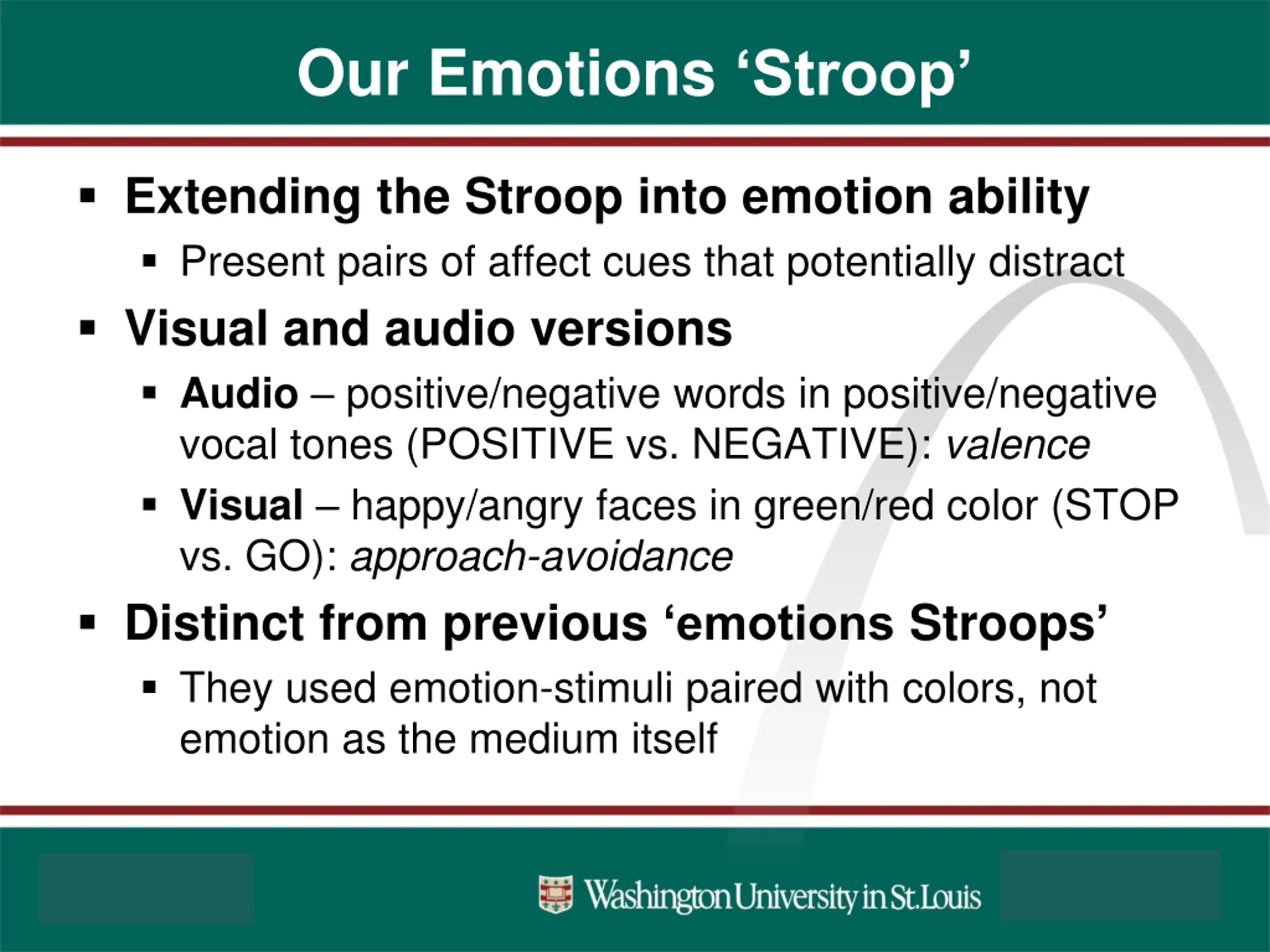 Our Emotions ‘Stroop’

▪ Extending the Stroop into emotion ability
 ▪ Present pairs of affect cues that potentially distract

▪ Visual and audio versions
 ▪ Audio – positive/negative words in positive/negative vocal tones (POSITIVE vs. NEGATIVE): valence
 ▪ Visual – happy/angry faces in green/red color (STOP vs. GO): approach-avoidance

▪ Distinct from previous ‘emotions Stroops’
 ▪ They used emotion-stimuli paired with colors, not emotion as the medium itself

Washington University in St.Louis